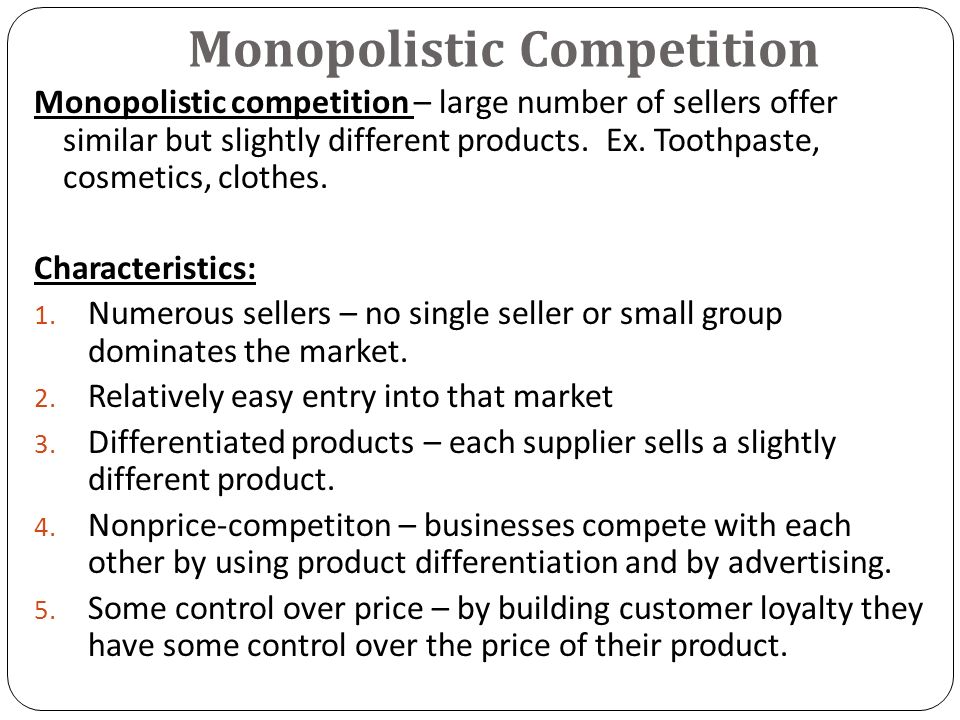 Monopolistic Competition

Monopolistic competition – large number of sellers offer similar but slightly different products. Ex. Toothpaste, cosmetics, clothes.

Characteristics:

1. Numerous sellers – no single seller or small group dominates the market.
2. Relatively easy entry into that market
3. Differentiated products – each supplier sells a slightly different product.
4. Nonprice-competiton – businesses compete with each other by using product differentiation and by advertising.
5. Some control over price – by building customer loyalty they have some control over the price of their product.